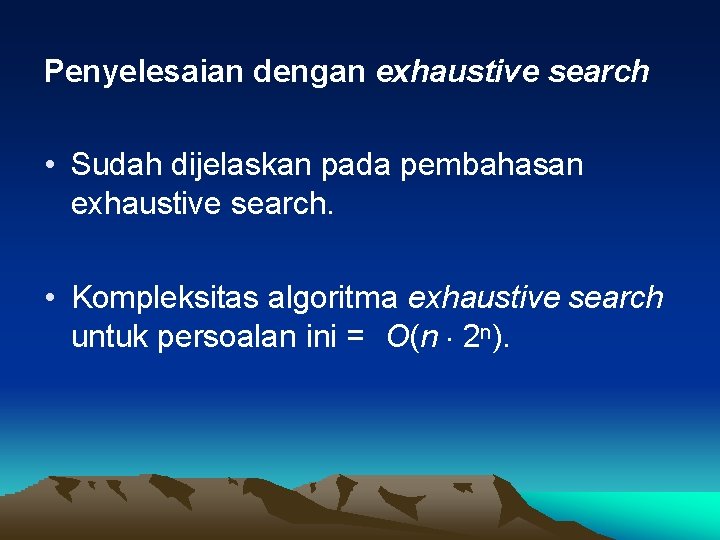 Penyelesaian dengan exhaustive search

• Sudah dijelaskan pada pembahasan exhaustive search.

• Kompleksitas algoritma exhaustive search untuk persoalan ini = $O(n \cdot 2^n)$.